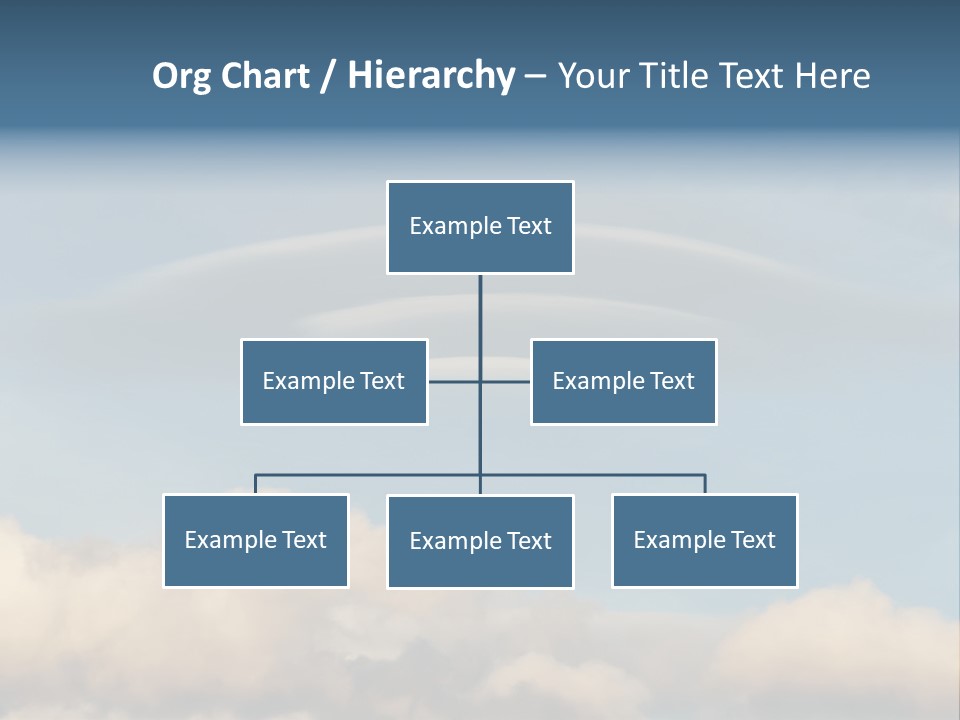 Org Chart / Hierarchy – Your Title Text Here

Example Text

Example Text

Example Text

Example Text

Example Text

Example Text